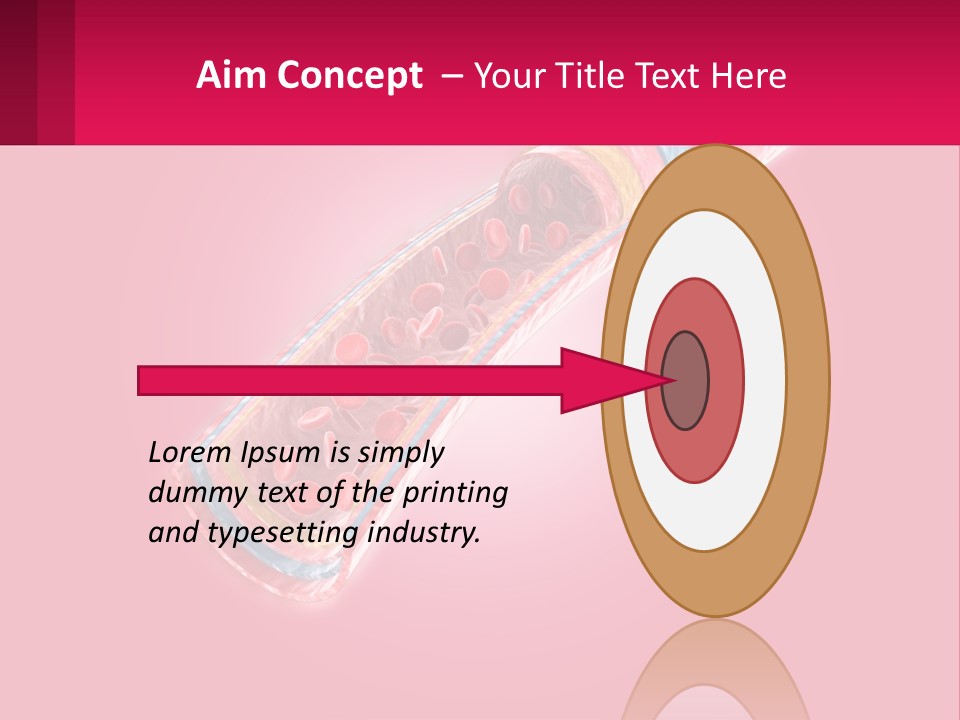 Aim Concept – Your Title Text Here

Lorem Ipsum is simply dummy text of the printing and typesetting industry.